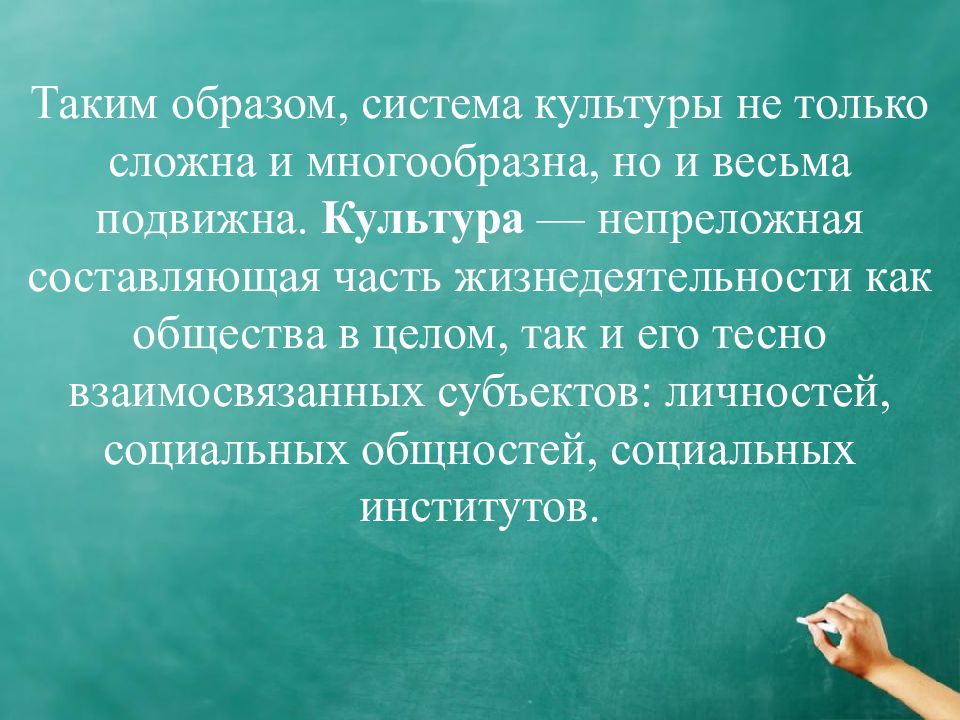 Таким образом, система культуры не только сложна и многообразна, но и весьма подвижна. Культура — непреложная составляющая часть жизнедеятельности как общества в целом, так и его тесно взаимосвязанных субъектов: личностей, социальных общностей, социальных институтов.